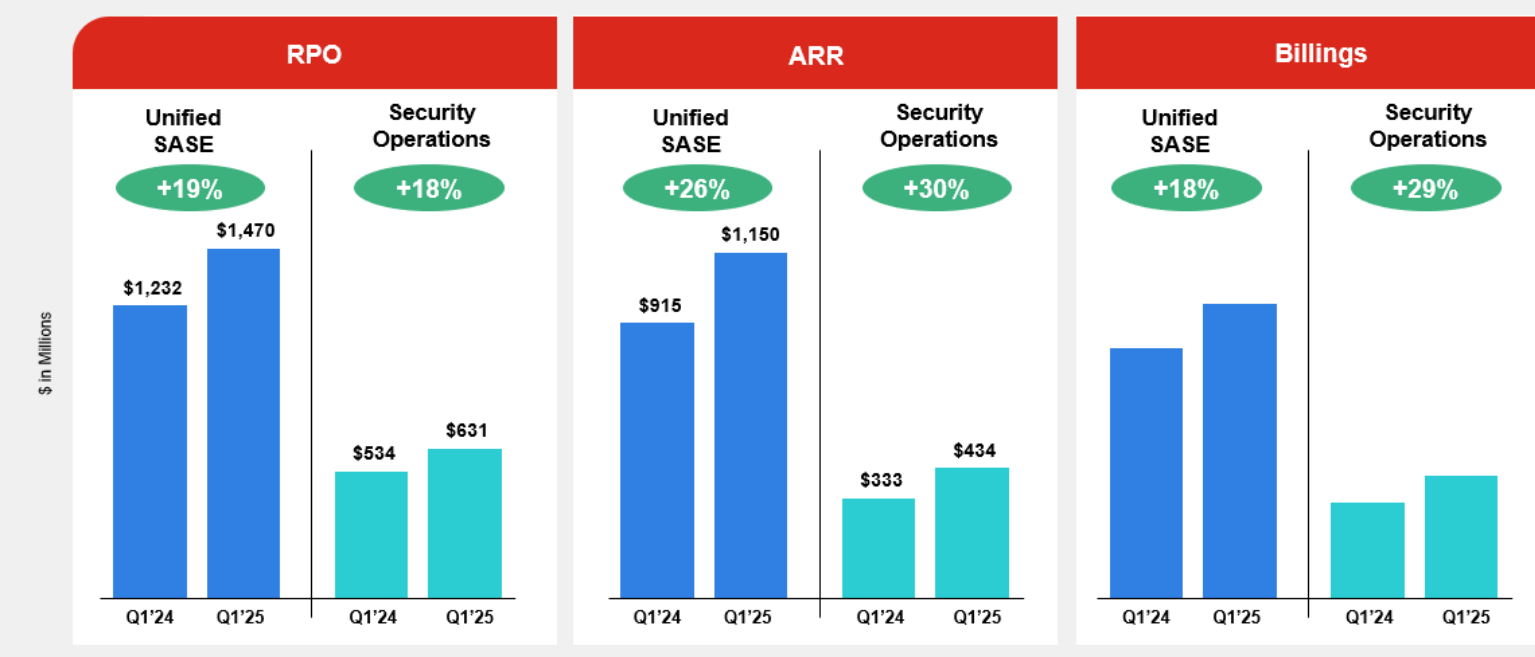 $ in Millions

RPO

Unified SASE

+19%

$1,232

$1,470

Q1'24 Q1'25

Security Operations

+18%

$534

$631

Q1'24 Q1'25

ARR

Unified SASE

+26%

$915

$1,150

Q1'24 Q1'25

Security Operations

+30%

$333

$434

Q1'24 Q1'25

Billings

Unified SASE

+18%

Q1'24 Q1'25

Security Operations

+29%

Q1'24 Q1'25